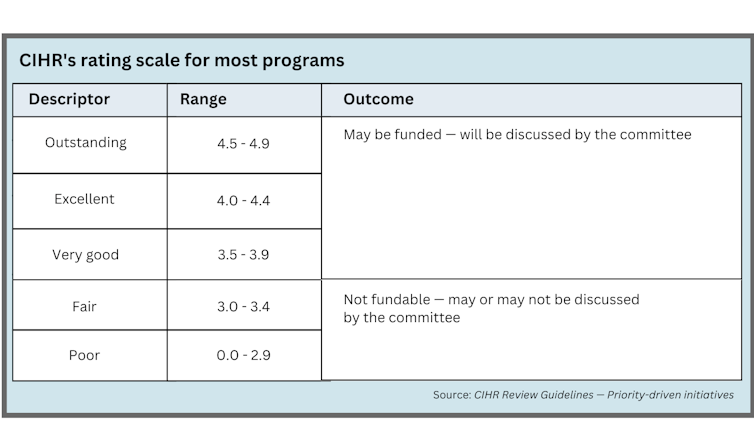 CIHR's rating scale for most programs

| Descriptor | Range | Outcome |
|---|---|---|
| Outstanding | 4.5 - 4.9 | May be funded — will be discussed by the committee |
| Excellent | 4.0 - 4.4 | |
| Very good | 3.5 - 3.9 | |
| Fair | 3.0 - 3.4 | Not fundable — may or may not be discussed by the committee |
| Poor | 0.0 - 2.9 | |

Source: CIHR Review Guidelines — Priority-driven initiatives